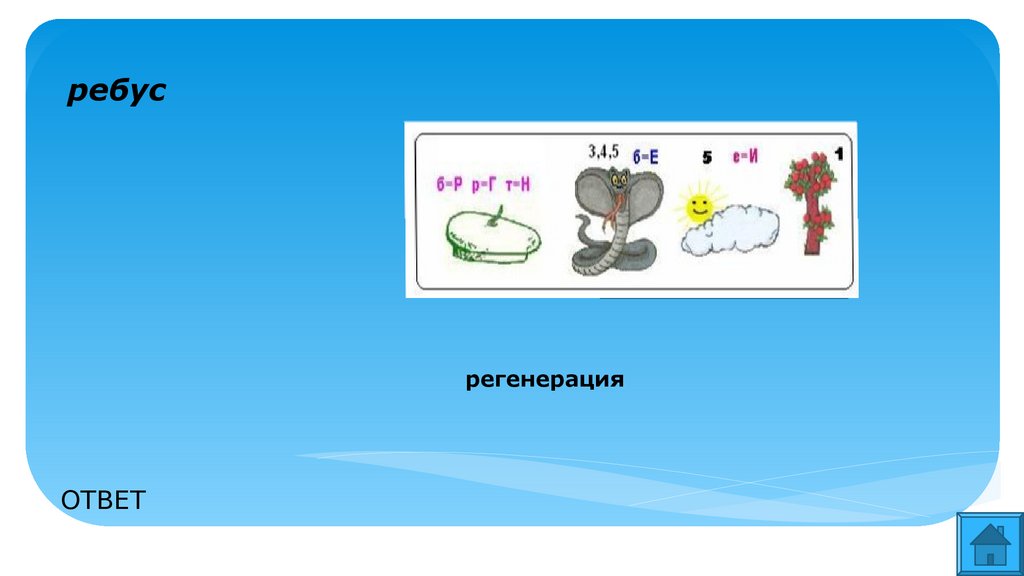 ребус

б=Р р=Г т=Н

3,4,5 б=Е

5 е=И

1

регенерация

ОТВЕТ